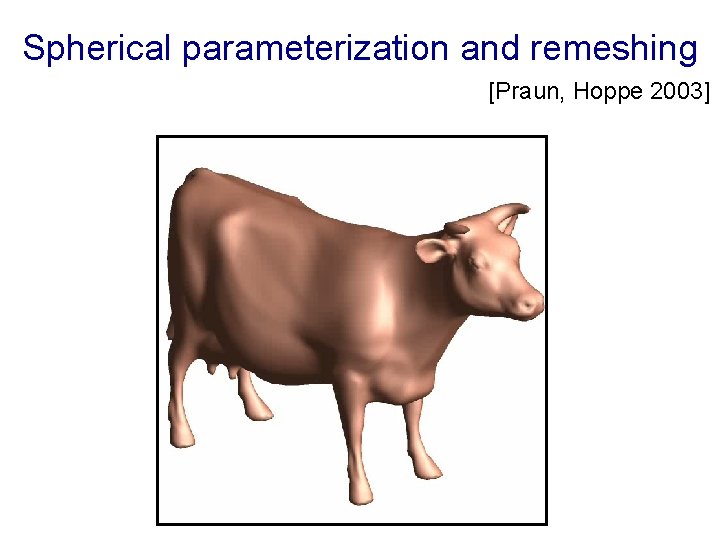 Spherical parameterization and remeshing

[Praun, Hoppe 2003]